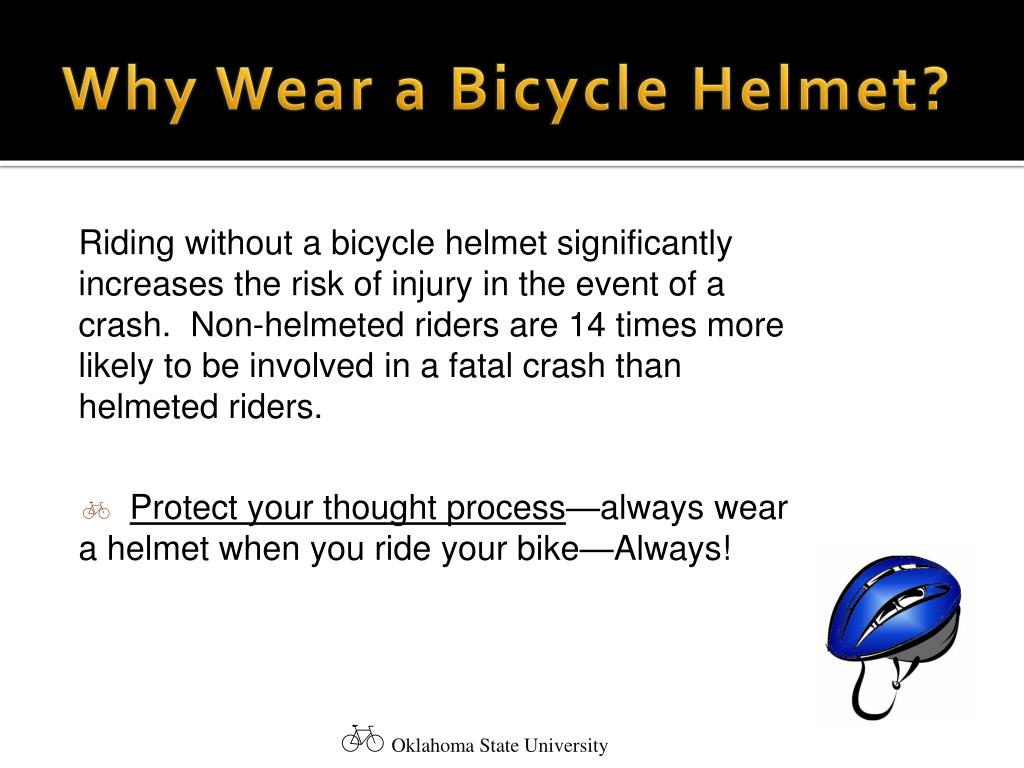 Why Wear a Bicycle Helmet?

Riding without a bicycle helmet significantly increases the risk of injury in the event of a crash. Non-helmeted riders are 14 times more likely to be involved in a fatal crash than helmeted riders.

Protect your thought process—always wear a helmet when you ride your bike—Always!

Oklahoma State University